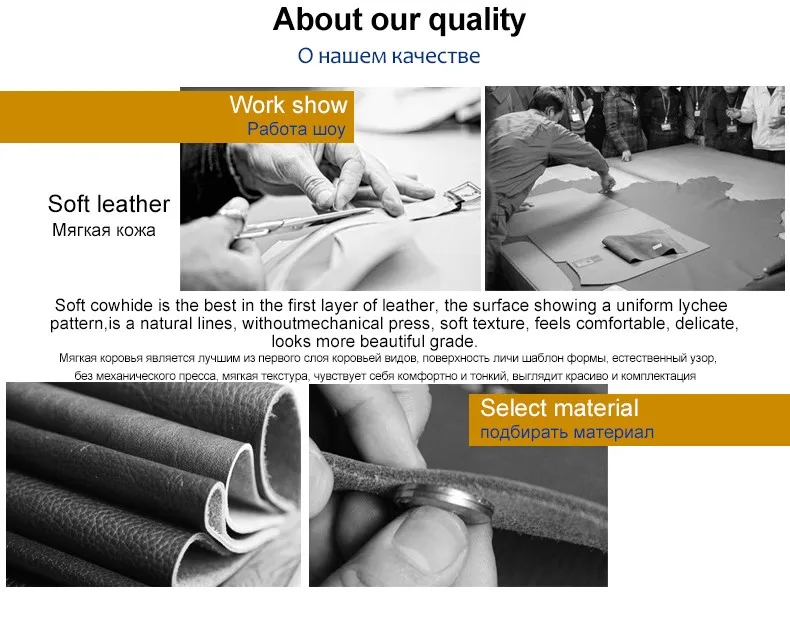 About our quality
О нашем качестве

Work show
Работа шоу

Soft leather
Мягкая кожа

Soft cowhide is the best in the first layer of leather, the surface showing a uniform lychee pattern,is a natural lines, withoutmechanical press, soft texture, feels comfortable, delicate, looks more beautiful grade.
Мягкая коровья является лучшим из первого слоя коровьей видов, поверхность личи шаблон формы, естественный узор, без механического пресса, мягкая текстура, чувствует себя комфортно и тонкий, выглядит красиво и комплектация

Select material
подбирать материал